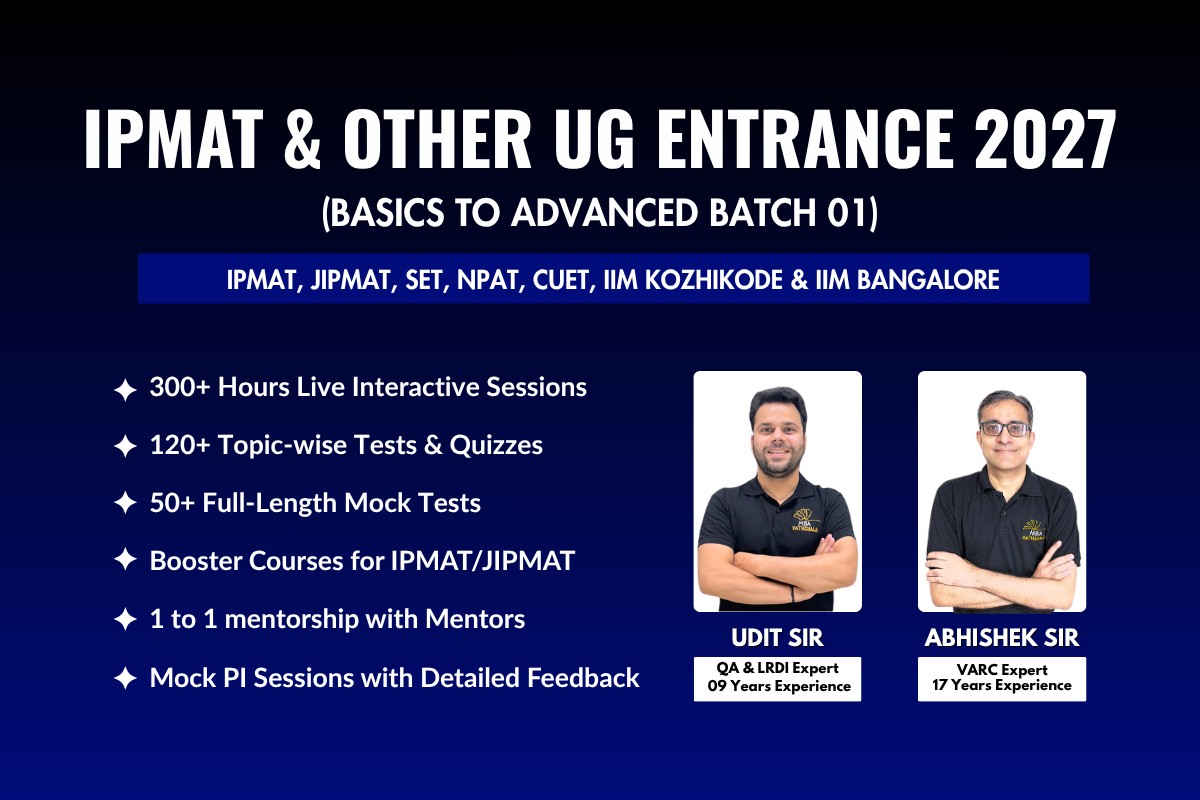 IPMAT & OTHER UG ENTRANCE 2027
(BASICS TO ADVANCED BATCH 01)

IPMAT, JIPMAT, SET, NPAT, CUET, IIM KOZHIKODE & IIM BANGALORE

✦ 300+ Hours Live Interactive Sessions
✦ 120+ Topic-wise Tests & Quizzes
✦ 50+ Full-Length Mock Tests
✦ Booster Courses for IPMAT/JIPMAT
✦ 1 to 1 mentorship with Mentors
✦ Mock PI Sessions with Detailed Feedback

MBA PATHSHALA

UDIT SIR
QA & LRDI Expert
09 Years Experience

MBA PATHSHALA

ABHISHEK SIR
VARC Expert
17 Years Experience